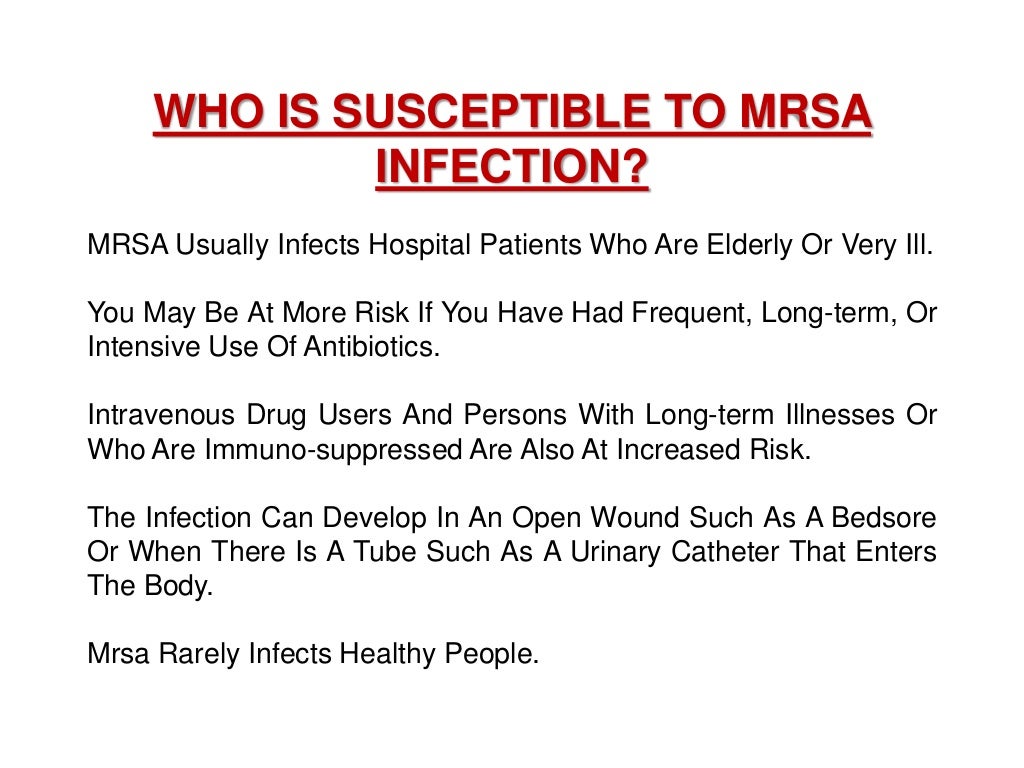 WHO IS SUSCEPTIBLE TO MRSA INFECTION?

MRSA Usually Infects Hospital Patients Who Are Elderly Or Very Ill.

You May Be At More Risk If You Have Had Frequent, Long-term, Or Intensive Use Of Antibiotics.

Intravenous Drug Users And Persons With Long-term Illnesses Or Who Are Immuno-suppressed Are Also At Increased Risk.

The Infection Can Develop In An Open Wound Such As A Bedsore Or When There Is A Tube Such As A Urinary Catheter That Enters The Body.

Mrsa Rarely Infects Healthy People.